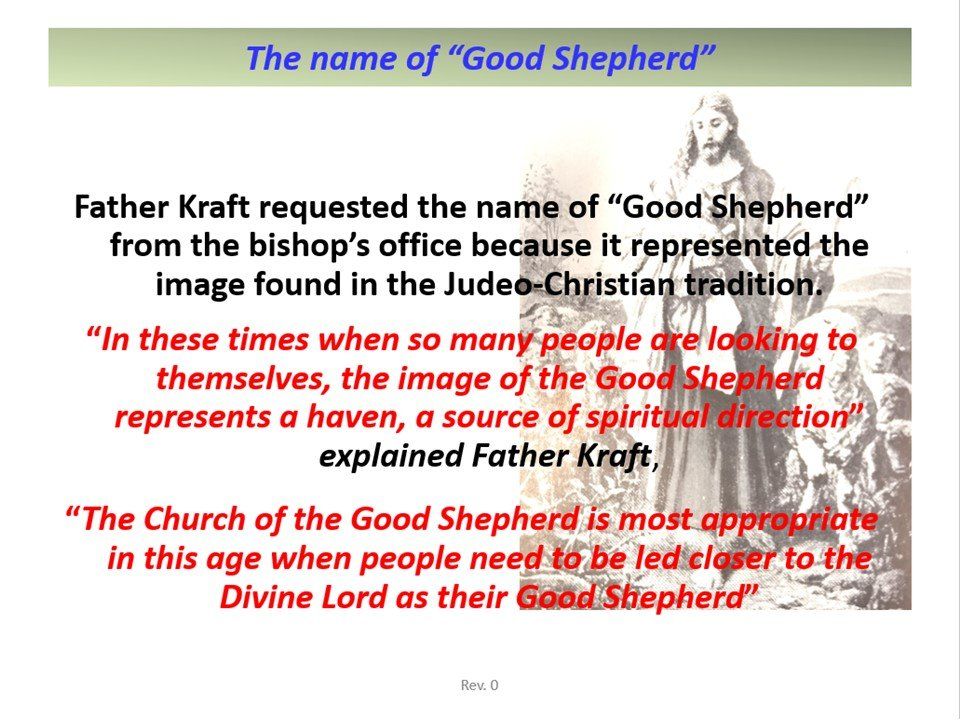 The name of “Good Shepherd”

Father Kraft requested the name of “Good Shepherd” from the bishop’s office because it represented the image found in the Judeo-Christian tradition.

“In these times when so many people are looking to themselves, the image of the Good Shepherd represents a haven, a source of spiritual direction” explained Father Kraft,

“The Church of the Good Shepherd is most appropriate in this age when people need to be led closer to the Divine Lord as their Good Shepherd”

Rev. 0